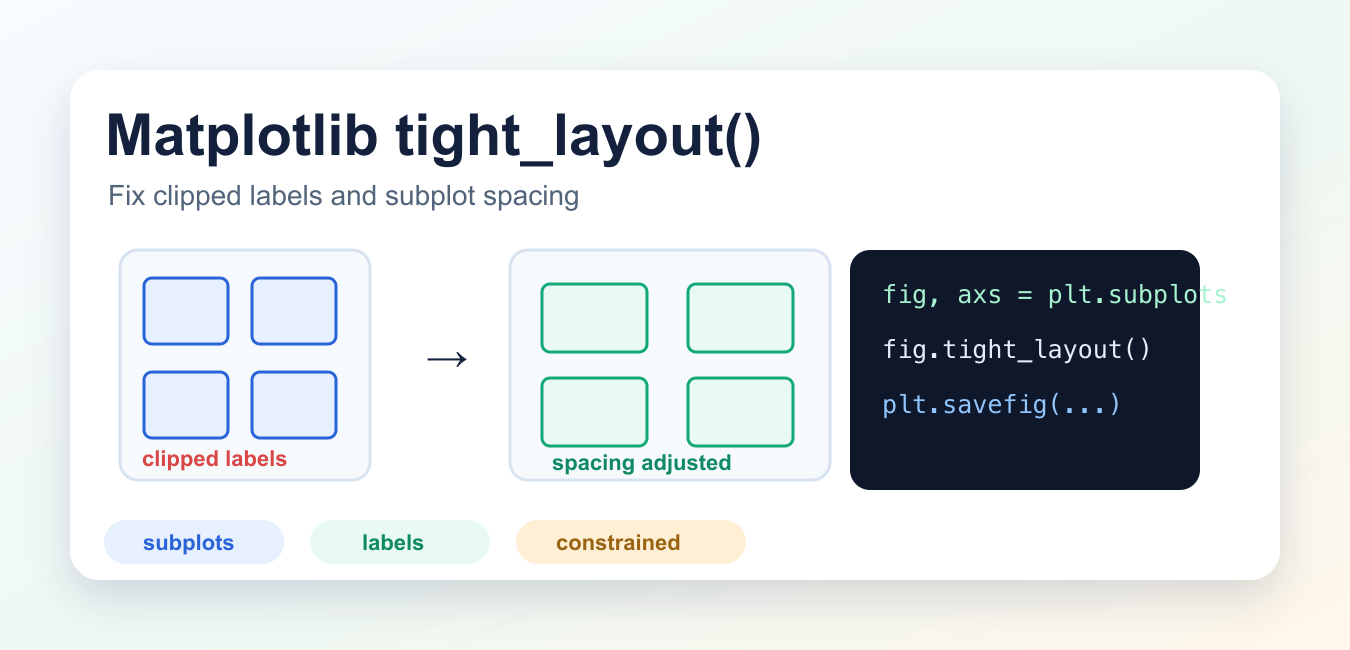 Matplotlib tight_layout()

Fix clipped labels and subplot spacing

clipped labels

→

spacing adjusted

fig, axs = plt.subplots

fig.tight_layout()

plt.savefig(...)

subplots

labels

constrained